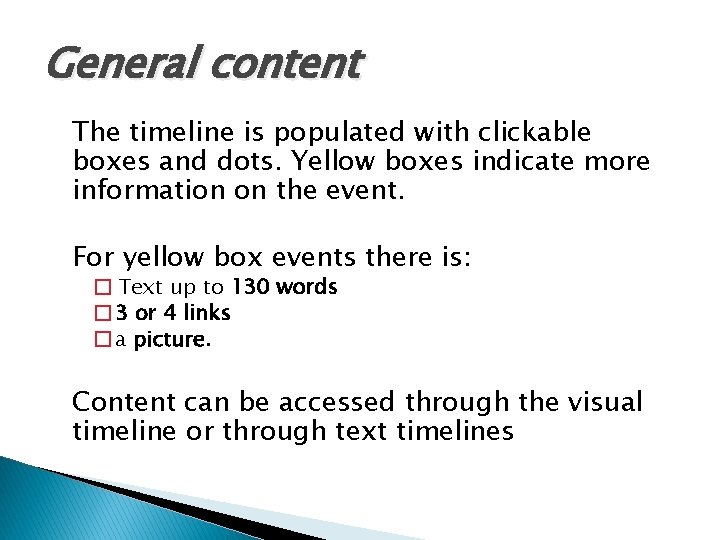 General content

The timeline is populated with clickable boxes and dots. Yellow boxes indicate more information on the event.

For yellow box events there is:
☐ Text up to 130 words
☐ 3 or 4 links
☐ a picture.

Content can be accessed through the visual timeline or through text timelines